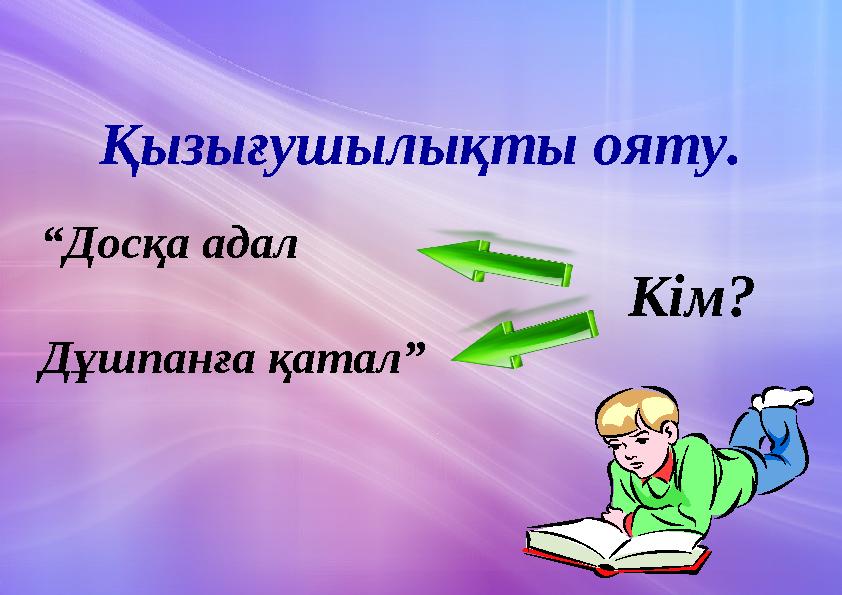 Қызығушылықты ояту.

“Досқа адал

Дұшпанға қатал”

Кім?